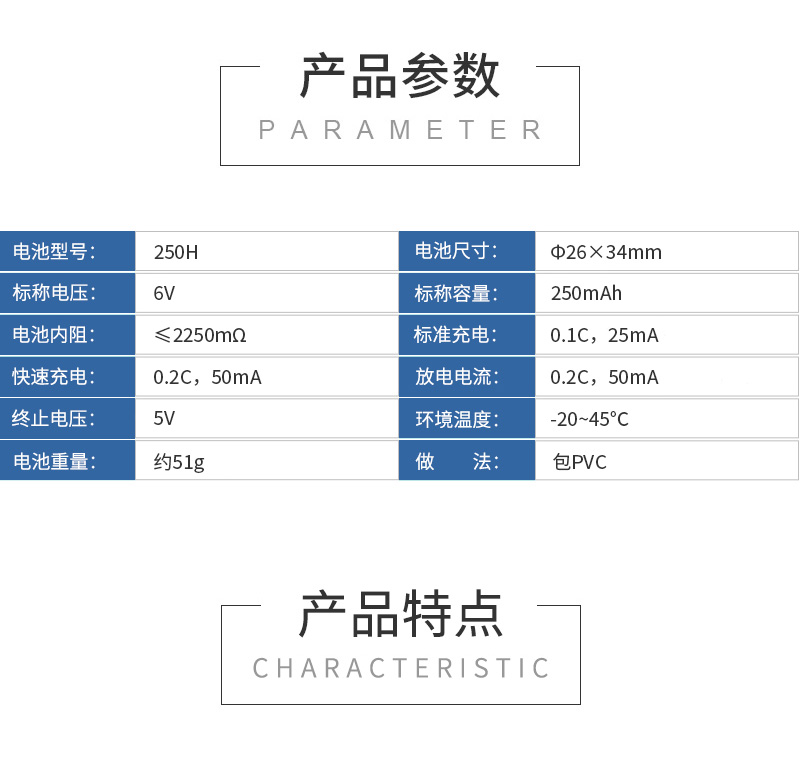 产品参数
PARAMETER

| 电池型号： | 250H | 电池尺寸： | Φ26×34mm |
|---|---|---|---|
| 标称电压： | 6V | 标称容量： | 250mAh |
| 电池内阻： | ≤2250mΩ | 标准充电： | 0.1C，25mA |
| 快速充电： | 0.2C，50mA | 放电电流： | 0.2C，50mA |
| 终止电压： | 5V | 环境温度： | -20~45°C |
| 电池重量： | 约51g | 做　　法： | 包PVC |

产品特点
CHARACTERISTIC